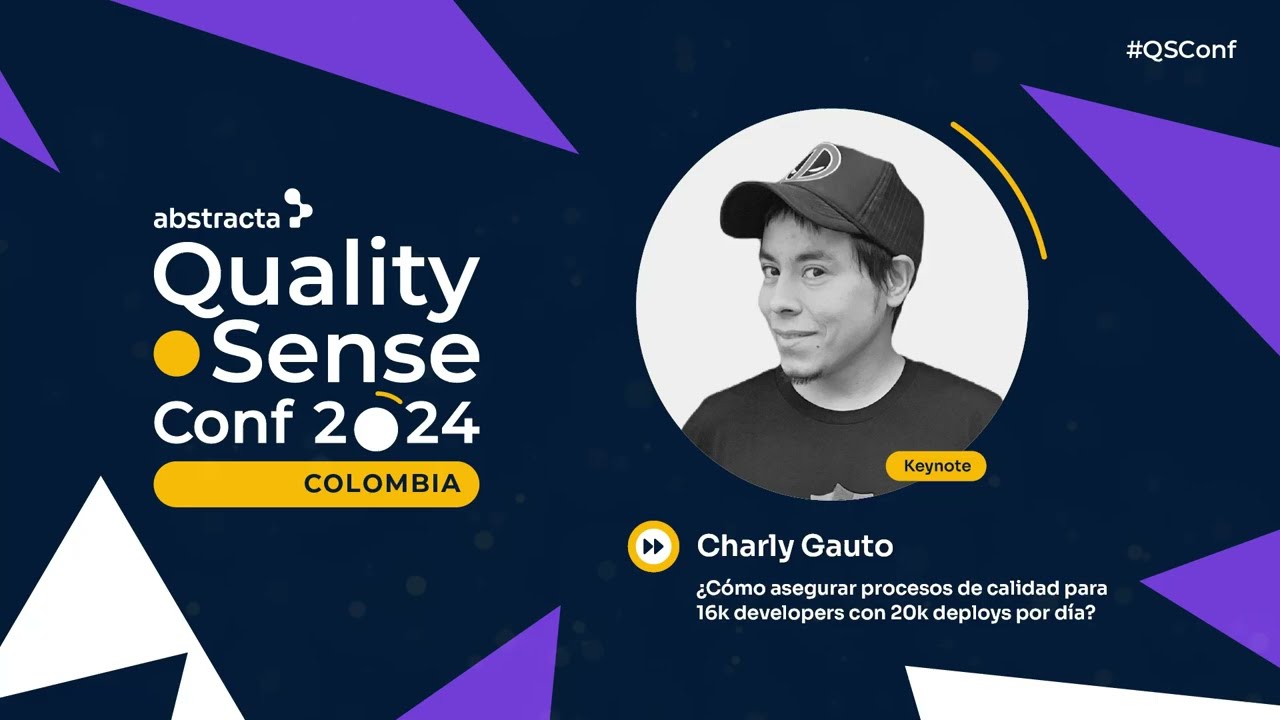 #QSConf

abstracta
Quality
Sense
Conf 2024
COLOMBIA

Keynote

Charly Gauto
¿Cómo asegurar procesos de calidad para 16k developers con 20k deploys por día?